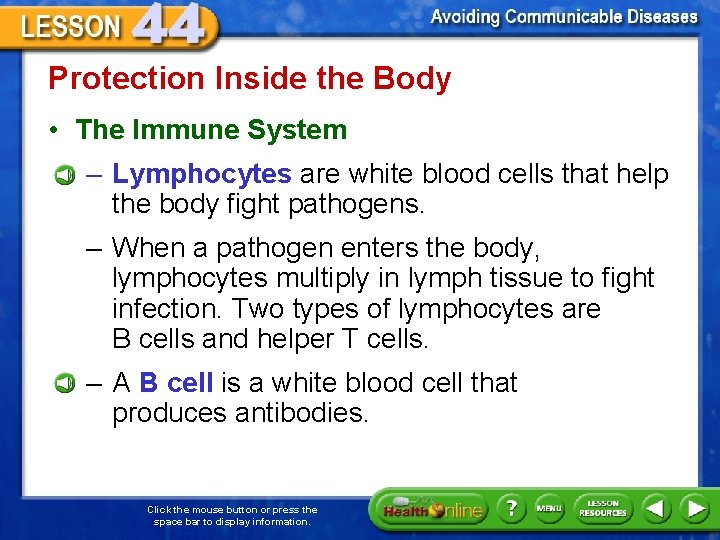 LESSON 44

Avoiding Communicable Diseases

Protection Inside the Body

• The Immune System

– Lymphocytes are white blood cells that help the body fight pathogens.

– When a pathogen enters the body, lymphocytes multiply in lymph tissue to fight infection. Two types of lymphocytes are B cells and helper T cells.

– A B cell is a white blood cell that produces antibodies.

Click the mouse button or press the space bar to display information.

Health Online

?

MENU

LESSON RESOURCES